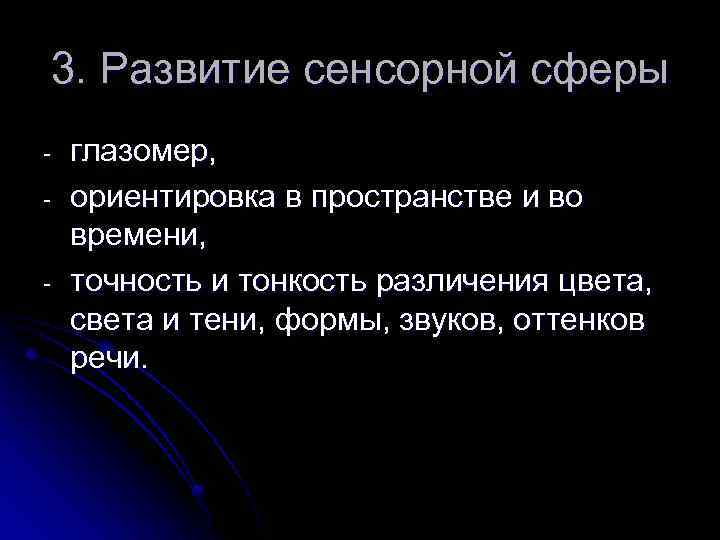 3. Развитие сенсорной сферы

- глазомер,
- ориентировка в пространстве и во времени,
- точность и тонкость различения цвета, света и тени, формы, звуков, оттенков речи.